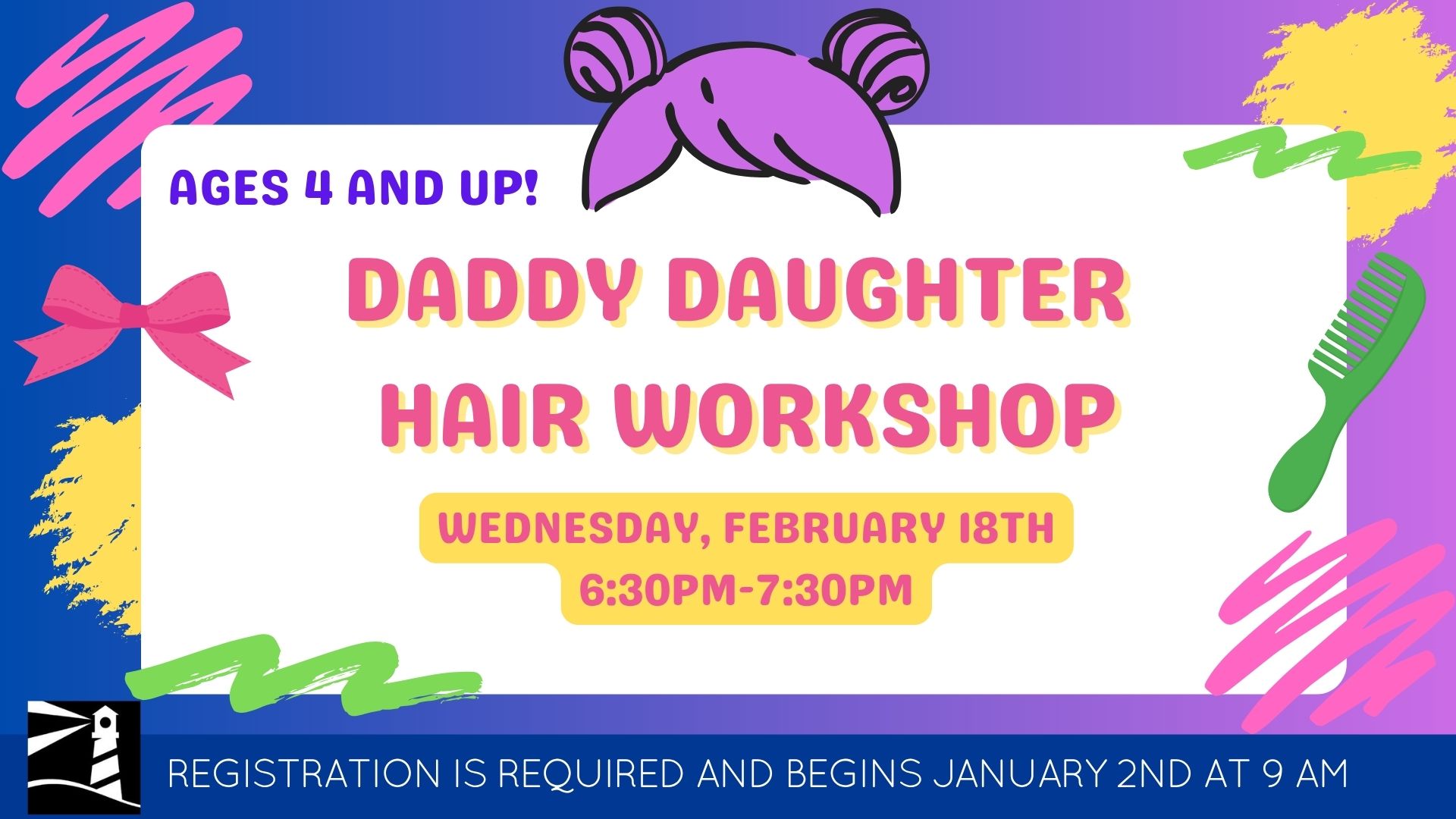 AGES 4 AND UP!

DADDY DAUGHTER HAIR WORKSHOP

WEDNESDAY, FEBRUARY 18TH
6:30PM-7:30PM

REGISTRATION IS REQUIRED AND BEGINS JANUARY 2ND AT 9 AM